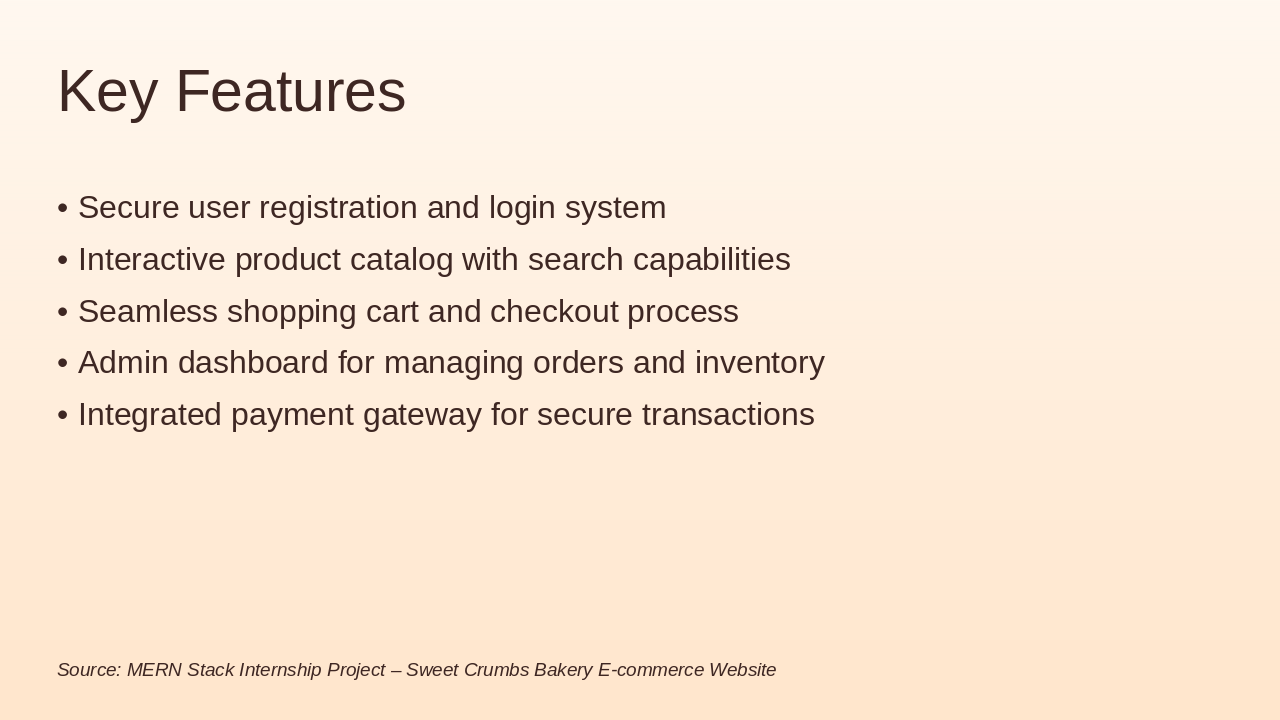 Key Features

• Secure user registration and login system
• Interactive product catalog with search capabilities
• Seamless shopping cart and checkout process
• Admin dashboard for managing orders and inventory
• Integrated payment gateway for secure transactions

Source: MERN Stack Internship Project – Sweet Crumbs Bakery E-commerce Website